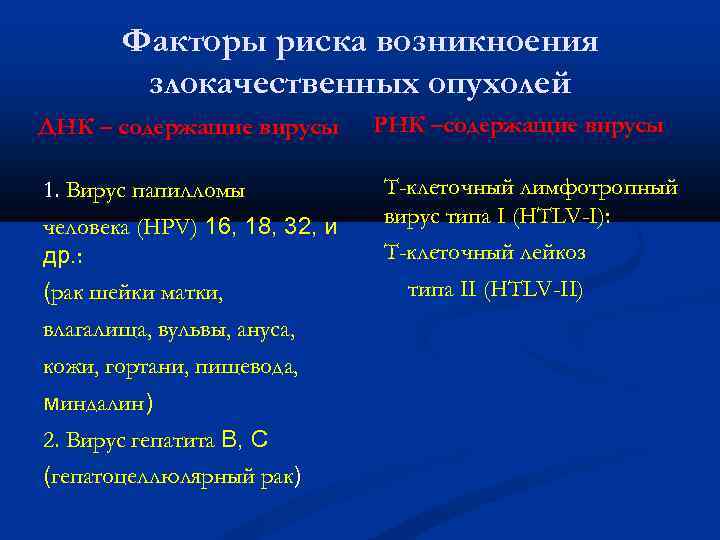 Факторы риска возникноения злокачественных опухолей

ДНК – содержащие вирусы

1. Вирус папилломы человека (HPV) 16, 18, 32, и др.:
(рак шейки матки, влагалища, вульвы, ануса, кожи, гортани, пищевода, миндалин)
2. Вирус гепатита В, С (гепатоцеллюлярный рак)

РНК –содержащие вирусы

Т-клеточный лимфотропный вирус типа I (HTLV-I):
Т-клеточный лейкоз типа II (HTLV-II)